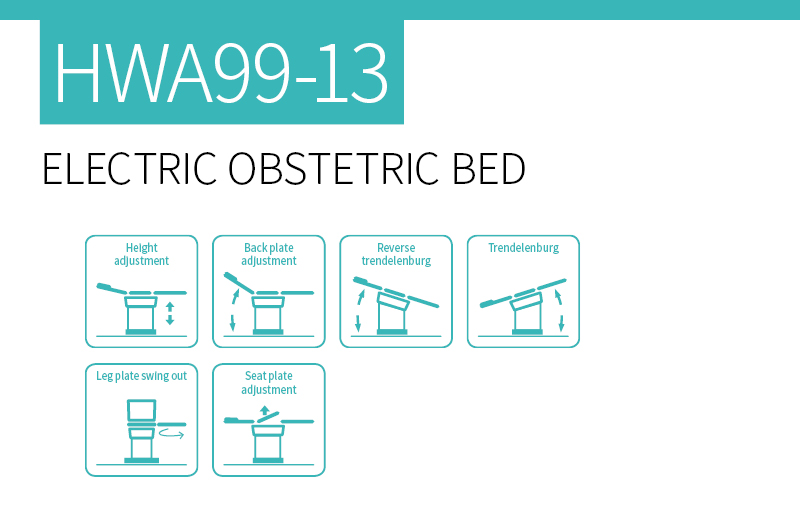 HWA99-13

ELECTRIC OBSTETRIC BED

Height adjustment

Back plate adjustment

Reverse trendelenburg

Trendelenburg

Leg plate swing out

Seat plate adjustment